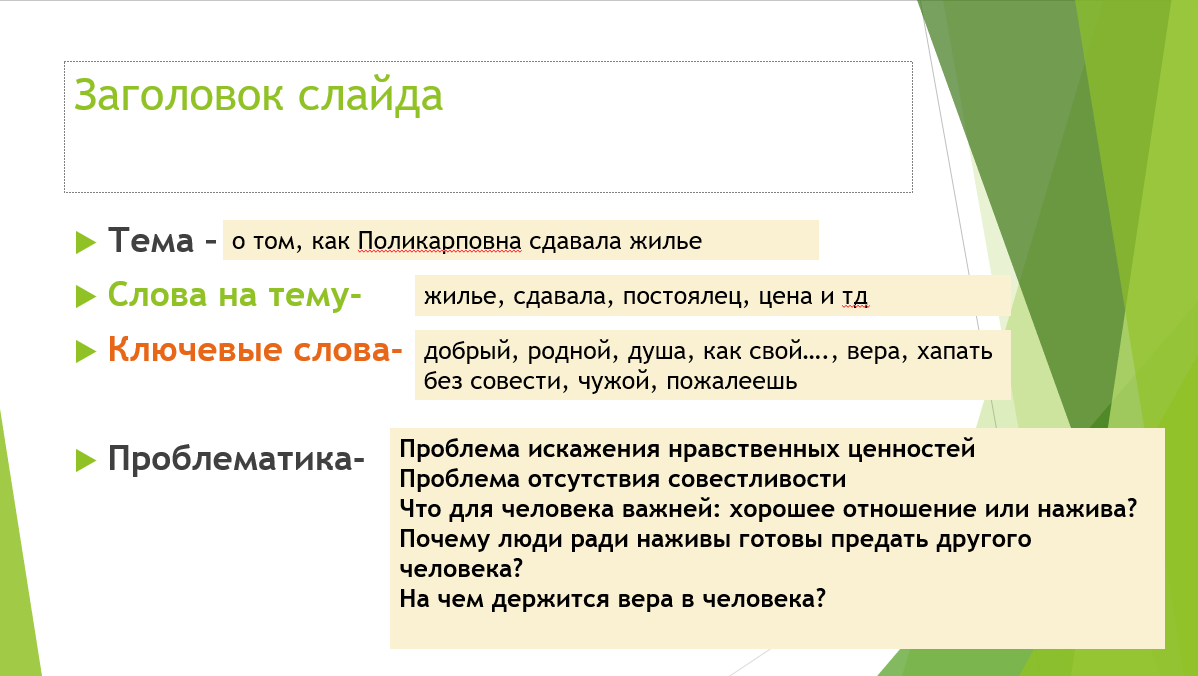 Заголовок слайда

Тема – о том, как Поликарповна сдавала жилье

Слова на тему- жилье, сдавала, постоялец, цена и тд

Ключевые слова- добрый, родной, душа, как свой…., вера, хапать без совести, чужой, пожалеешь

Проблематика- Проблема искажения нравственных ценностей
Проблема отсутствия совестливости
Что для человека важней: хорошее отношение или нажива?
Почему люди ради наживы готовы предать другого человека?
На чем держится вера в человека?